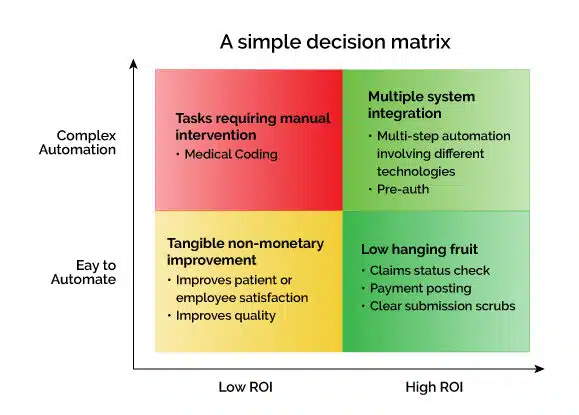 A simple decision matrix

Complex Automation

Tasks requiring manual intervention
· Medical Coding

Multiple system integration
· Multi-step automation involving different technologies
· Pre-auth

Eay to Automate

Tangible non-monetary improvement
· Improves patient or employee satisfaction
· Improves quality

Low hanging fruit
· Claims status check
· Payment posting
· Clear submission scrubs

Low ROI

High ROI